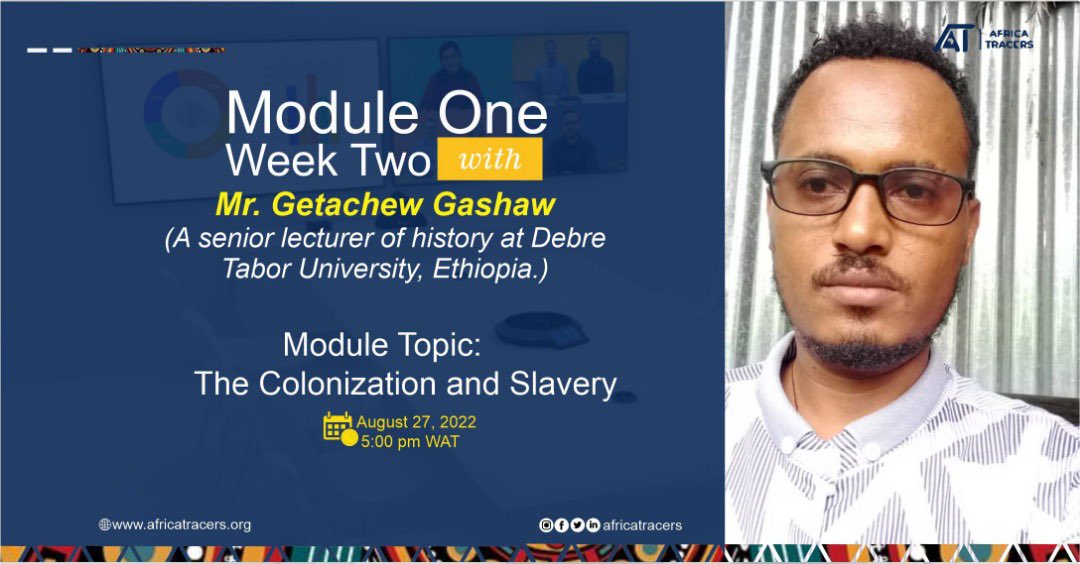 AT AFRICA TRACERS

Module One
Week Two with

Mr. Getachew Gashaw
(A senior lecturer of history at Debre Tabor University, Ethiopia.)

Module Topic:
The Colonization and Slavery

August 27, 2022
5:00 pm WAT

www.africatracers.org

africatracers